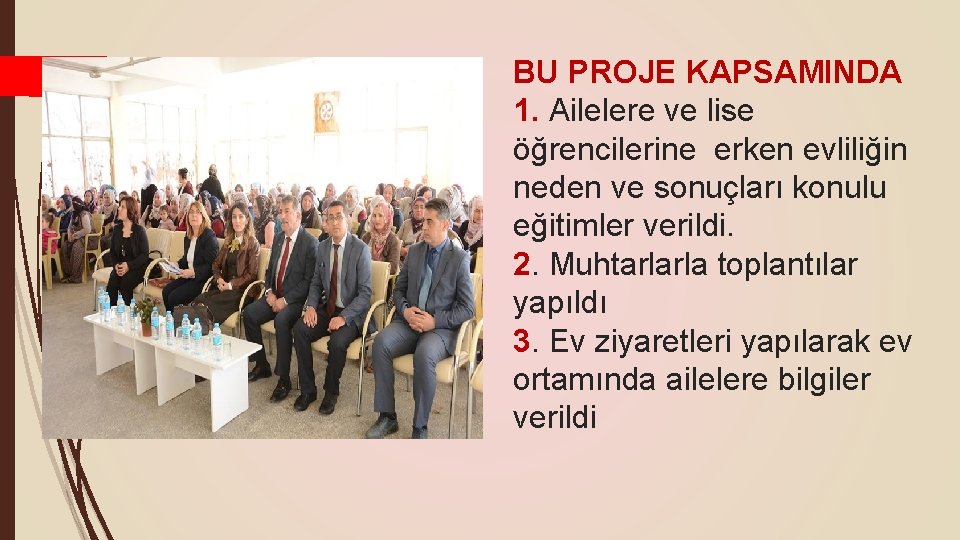 BU PROJE KAPSAMINDA

1. Ailelere ve lise öğrencilerine erken evliliğin neden ve sonuçları konulu eğitimler verildi.

2. Muhtarlarla toplantılar yapıldı

3. Ev ziyaretleri yapılarak ev ortamında ailelere bilgiler verildi